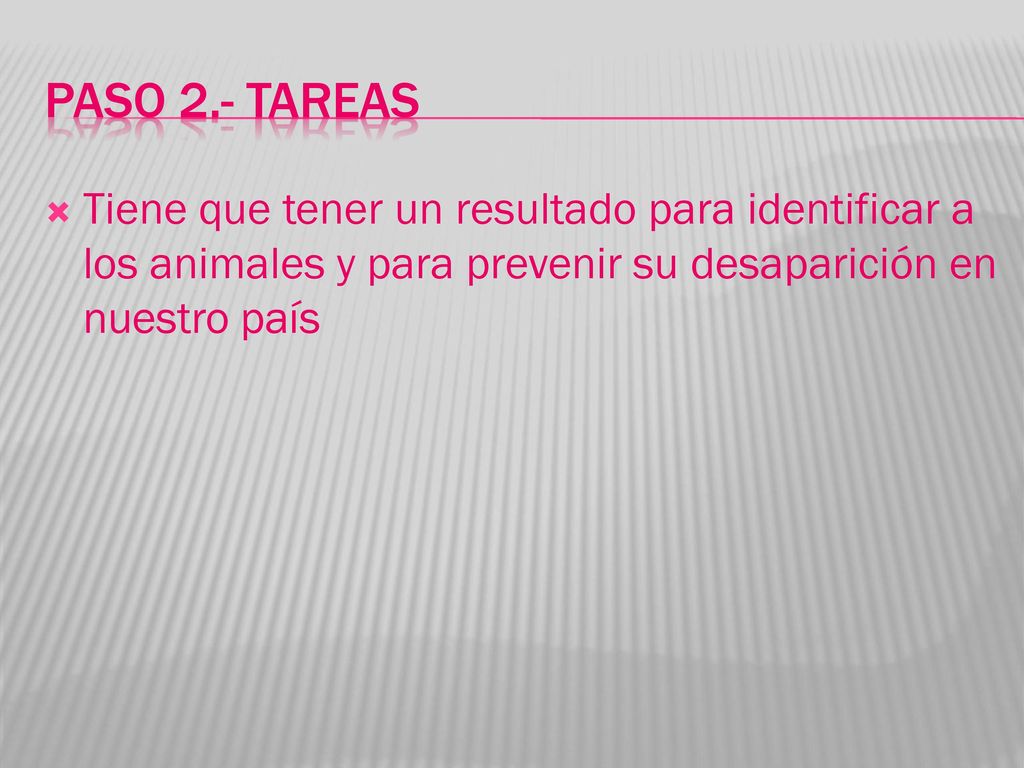 PASO 2.- TAREAS

Tiene que tener un resultado para identificar a los animales y para prevenir su desaparición en nuestro país